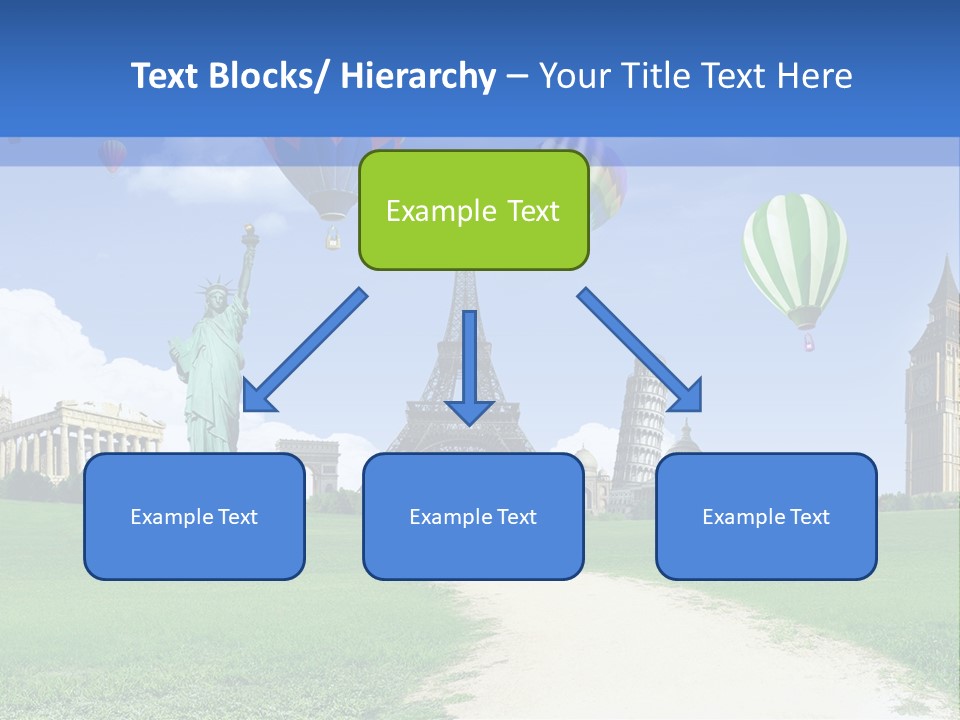 Text Blocks/ Hierarchy – Your Title Text Here

Example Text

Example Text

Example Text

Example Text